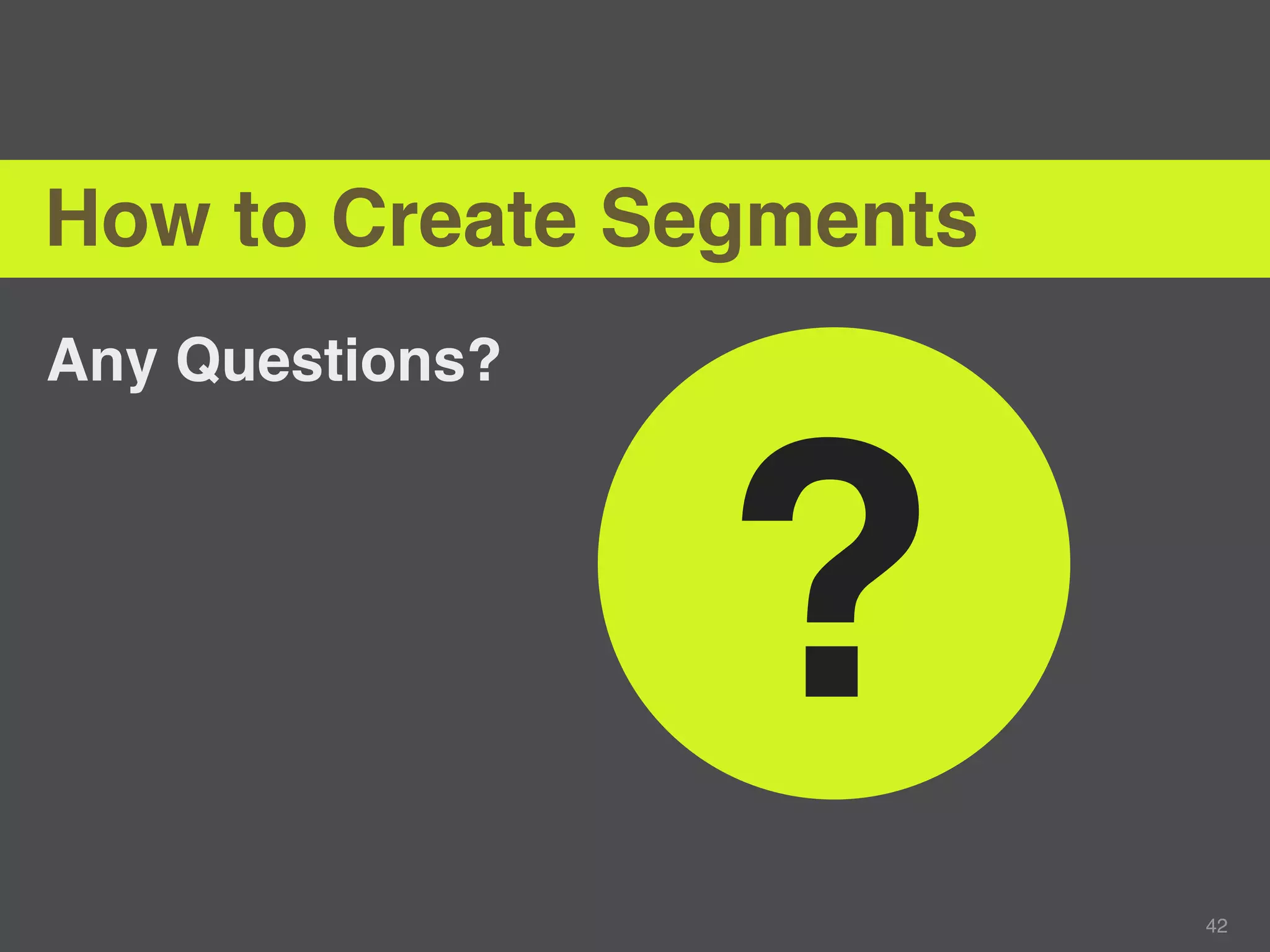 How to Create Segments

Any Questions?

?

42